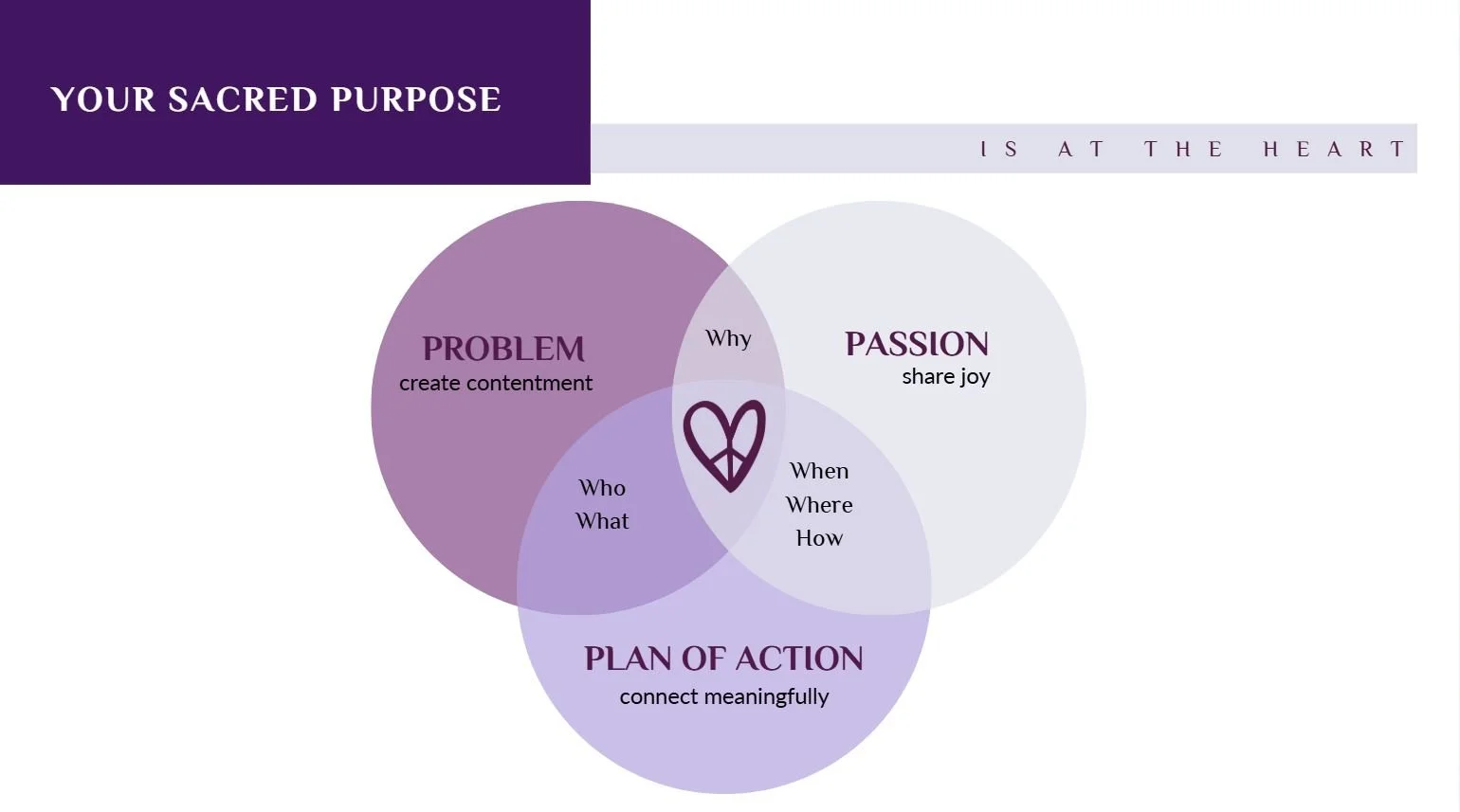 YOUR SACRED PURPOSE

IS AT THE HEART

PROBLEM
create contentment

Why

PASSION
share joy

Who
What

When
Where
How

PLAN OF ACTION
connect meaningfully